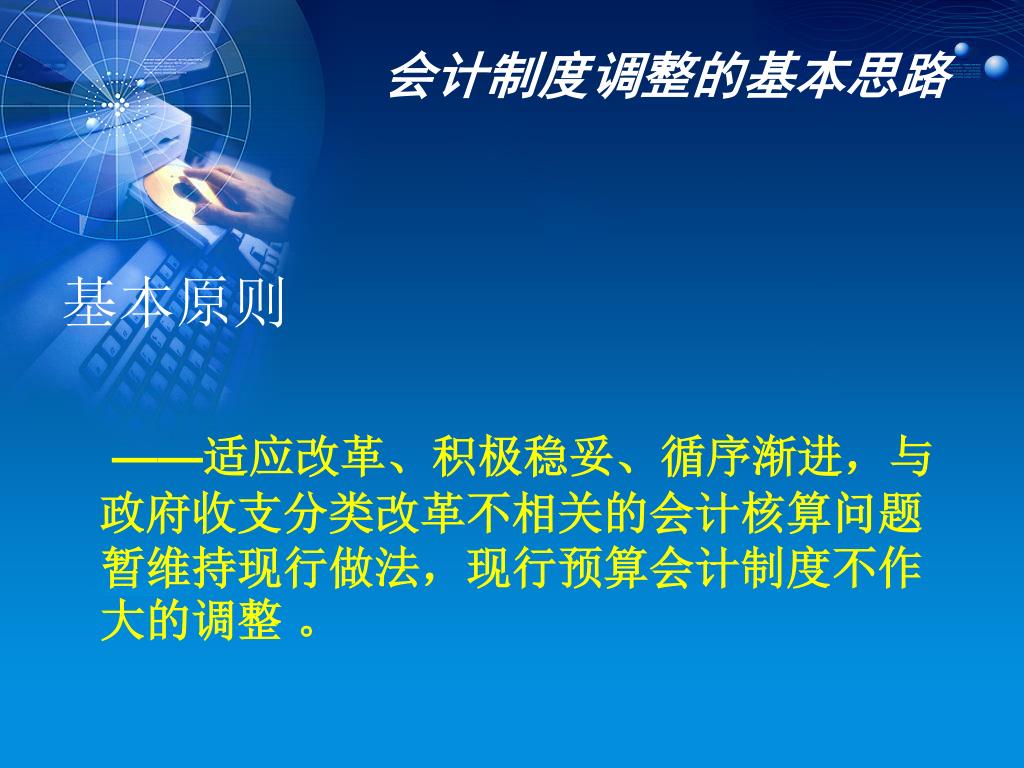 会计制度调整的基本思路

基本原则

——适应改革、积极稳妥、循序渐进，与政府收支分类改革不相关的会计核算问题暂维持现行做法，现行预算会计制度不作大的调整 。